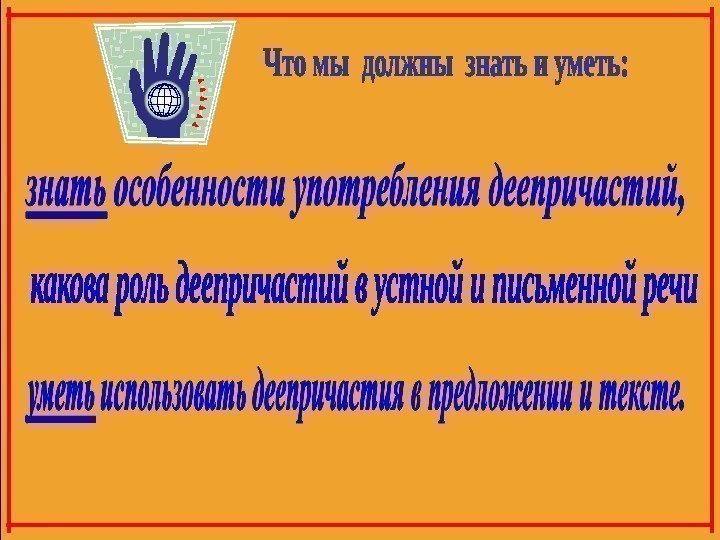 Что мы должны знать и уметь:

знать особенности употребления деепричастий,

какова роль деепричастий в устной и письменной речи

уметь использовать деепричастия в предложении и тексте.